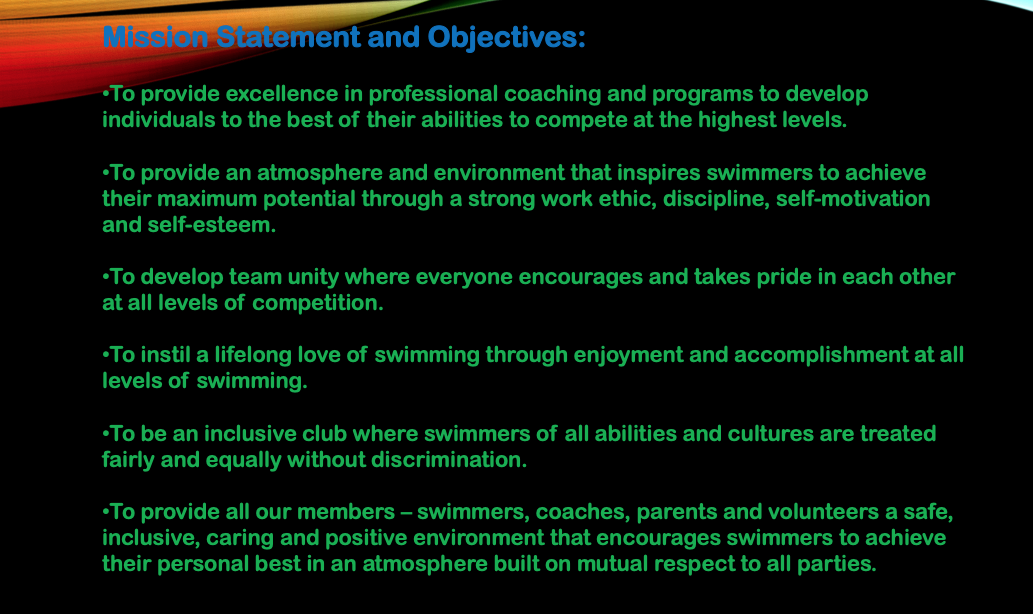 Mission Statement and Objectives:

•To provide excellence in professional coaching and programs to develop individuals to the best of their abilities to compete at the highest levels.

•To provide an atmosphere and environment that inspires swimmers to achieve their maximum potential through a strong work ethic, discipline, self-motivation and self-esteem.

•To develop team unity where everyone encourages and takes pride in each other at all levels of competition.

•To instil a lifelong love of swimming through enjoyment and accomplishment at all levels of swimming.

•To be an inclusive club where swimmers of all abilities and cultures are treated fairly and equally without discrimination.

•To provide all our members – swimmers, coaches, parents and volunteers a safe, inclusive, caring and positive environment that encourages swimmers to achieve their personal best in an atmosphere built on mutual respect to all parties.